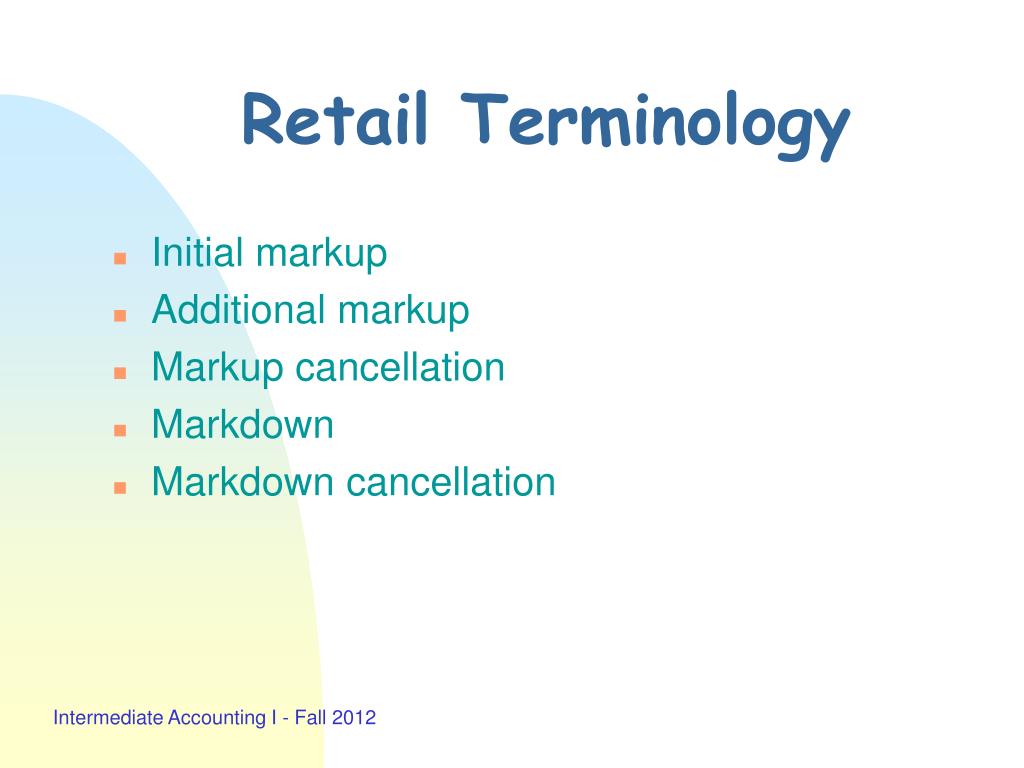 Retail Terminology

- Initial markup
- Additional markup
- Markup cancellation
- Markdown
- Markdown cancellation

Intermediate Accounting I - Fall 2012